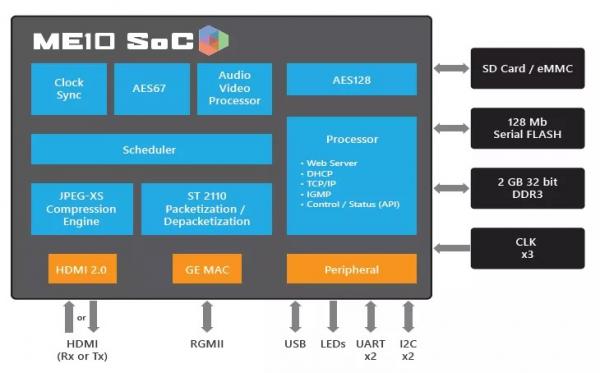 ME10 SoC

Clock Sync

AES67

Audio Video Processor

AES128

Scheduler

Processor

• Web Server
• DHCP
• TCP/IP
• IGMP
• Control / Status (API)

JPEG-XS Compression Engine

ST 2110 Packetization / Depacketization

HDMI 2.0

GE MAC

Peripheral

SD Card / eMMC

128 Mb Serial FLASH

2 GB 32 bit DDR3

CLK x3

or

HDMI (Rx or Tx)

RGMII

USB

LEDs

UART x2

I2C x2